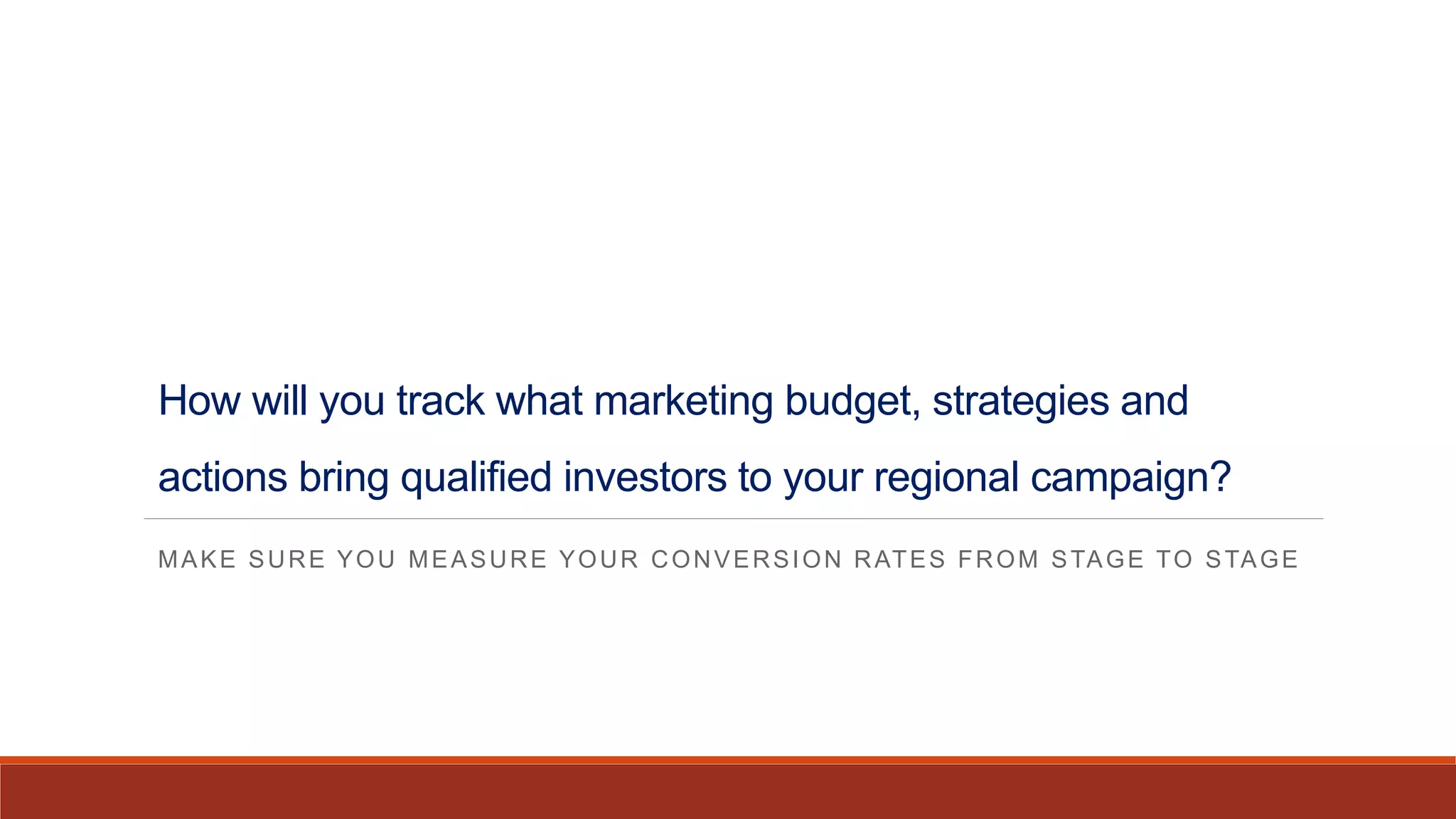 How will you track what marketing budget, strategies and actions bring qualified investors to your regional campaign?

MAKE SURE YOU MEASURE YOUR CONVERSION RATES FROM STAGE TO STAGE